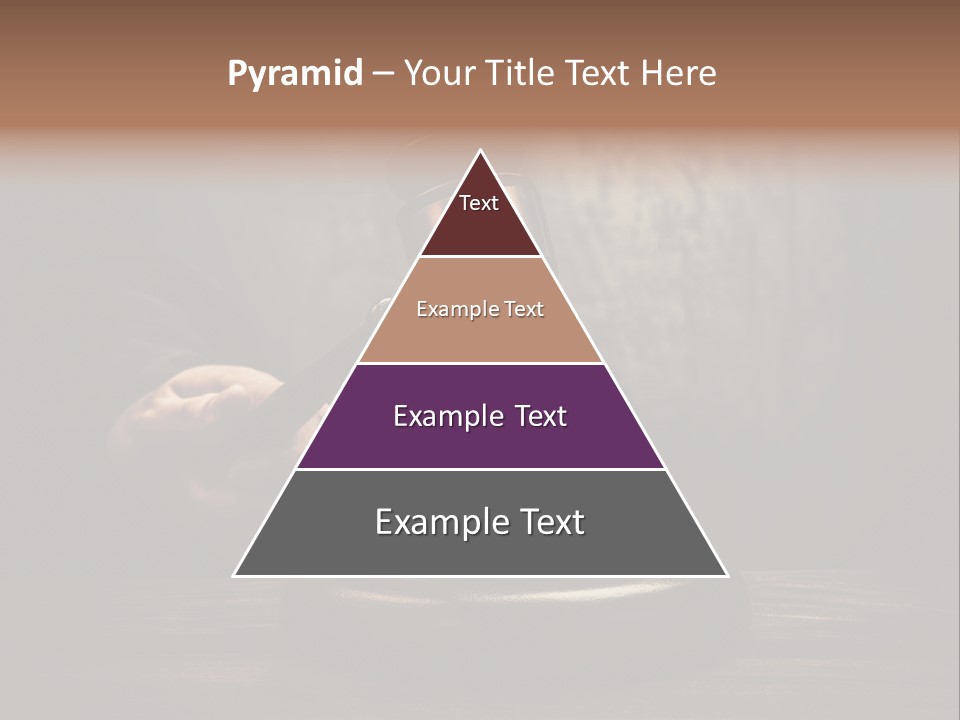 Pyramid – Your Title Text Here

Text

Example Text

Example Text

Example Text